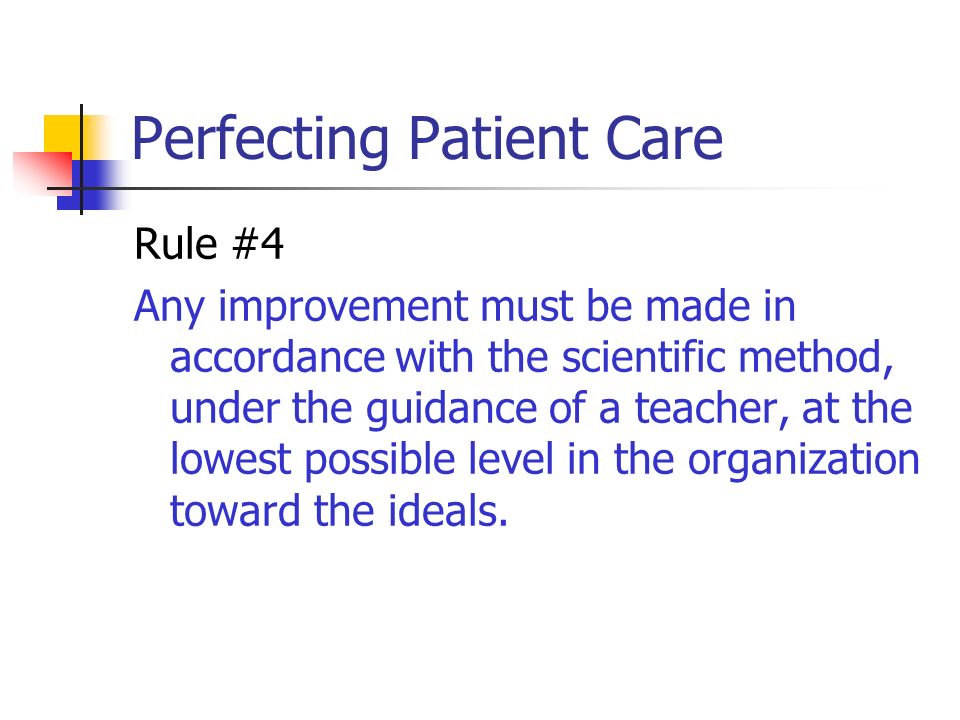 Perfecting Patient Care

Rule #4

Any improvement must be made in accordance with the scientific method, under the guidance of a teacher, at the lowest possible level in the organization toward the ideals.